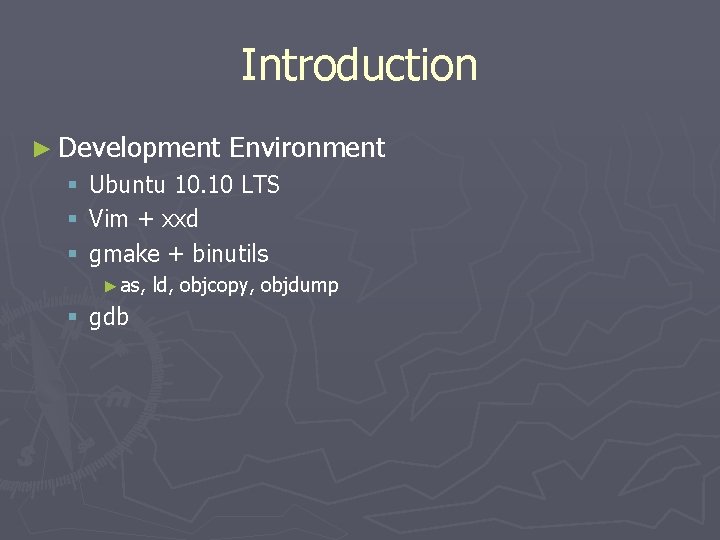 Introduction

► Development Environment
▪ Ubuntu 10.10 LTS
▪ Vim + xxd
▪ gmake + binutils
► as, ld, objcopy, objdump
▪ gdb